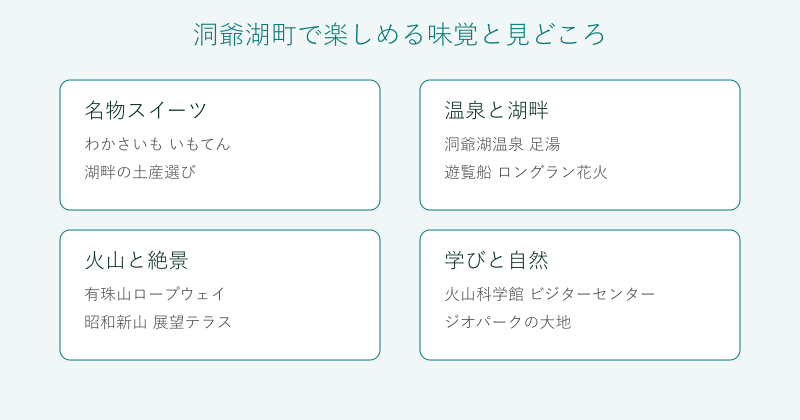 洞爺湖町で楽しめる味覚と見どころ

名物スイーツ

わかさいも いもてん

湖畔の土産選び

温泉と湖畔

洞爺湖温泉 足湯

遊覧船 ロングラン花火

火山と絶景

有珠山ロープウェイ

昭和新山 展望テラス

学びと自然

火山科学館 ビジターセンター

ジオパークの大地